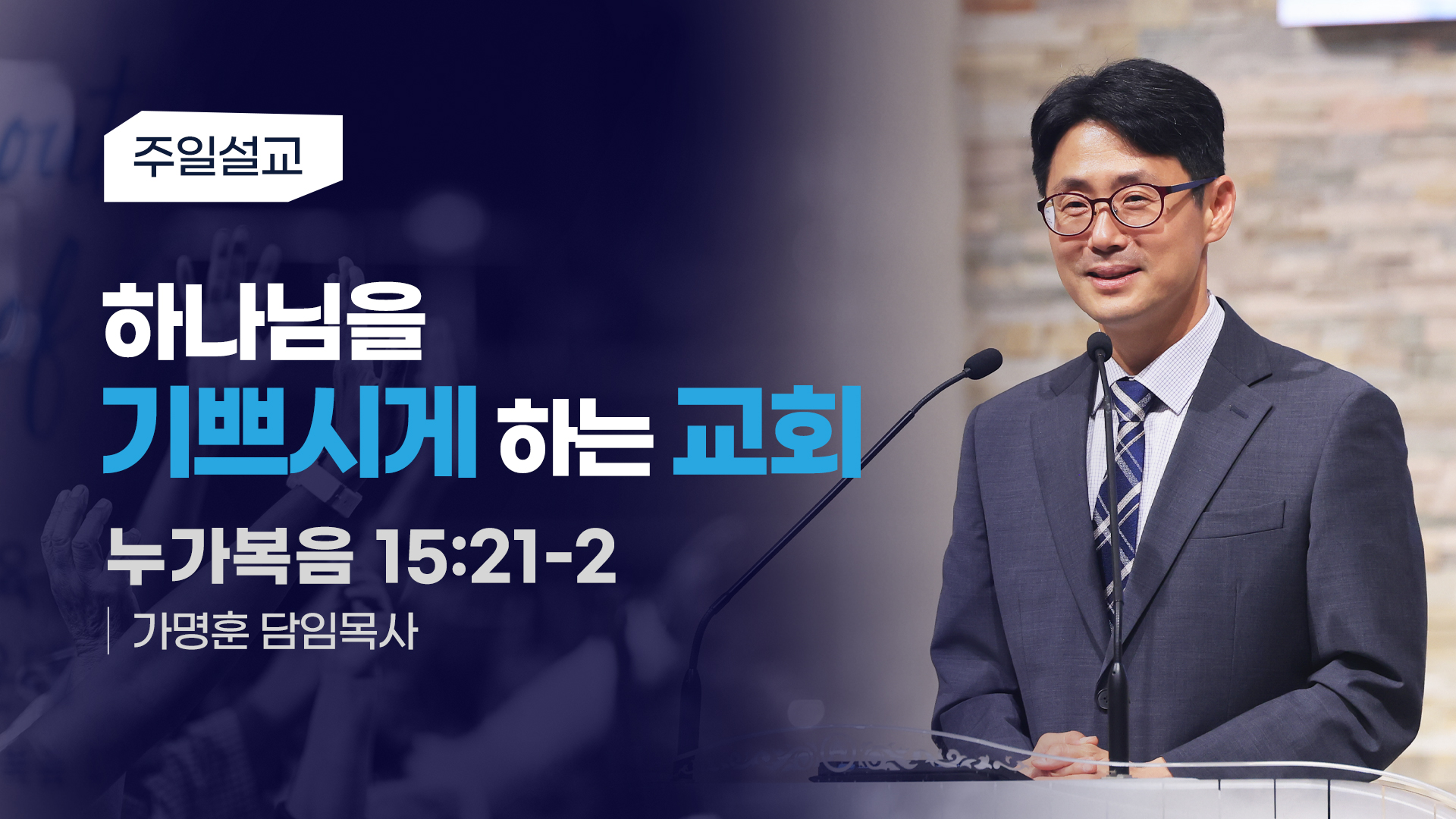 주일설교

하나님을
기쁘시게 하는 교회

누가복음 15:21-2

가명훈 담임목사